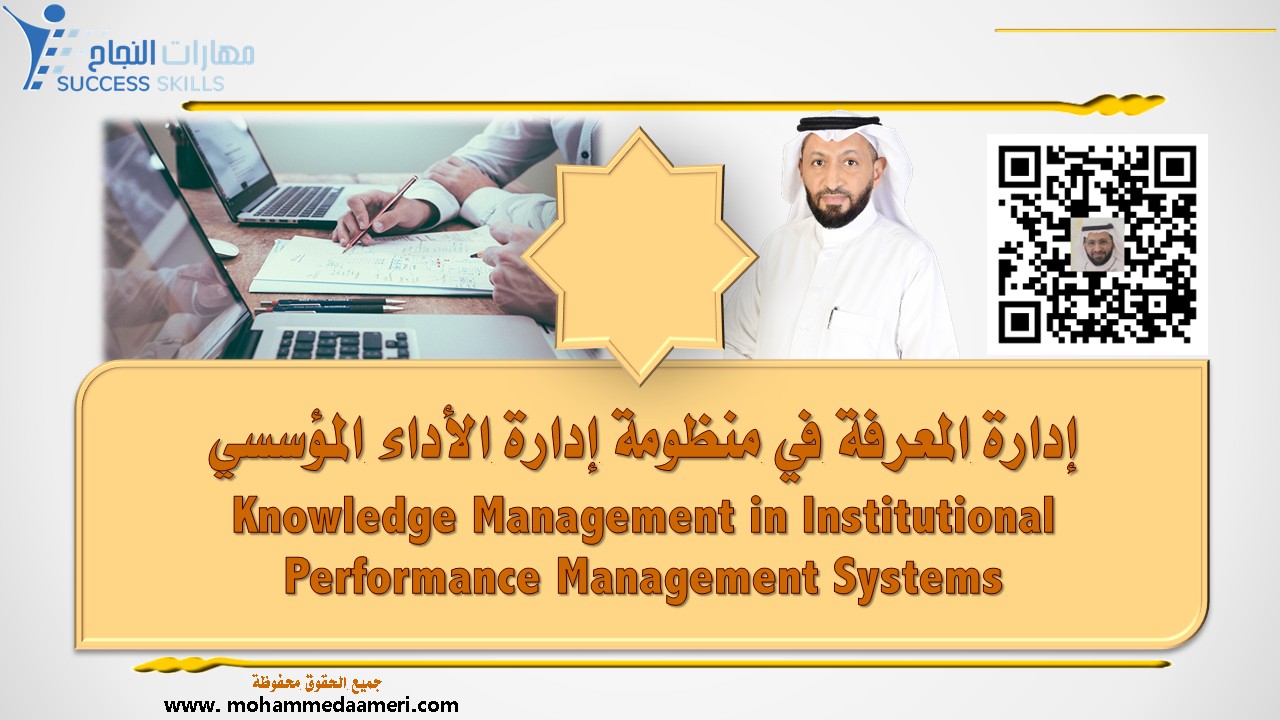 مهارات النجاح
SUCCESS SKILLS

إدارة المعرفة في منظومة إدارة الأداء المؤسسي
Knowledge Management in Institutional Performance Management Systems

جميع الحقوق محفوظة
www. mohammedaameri.com